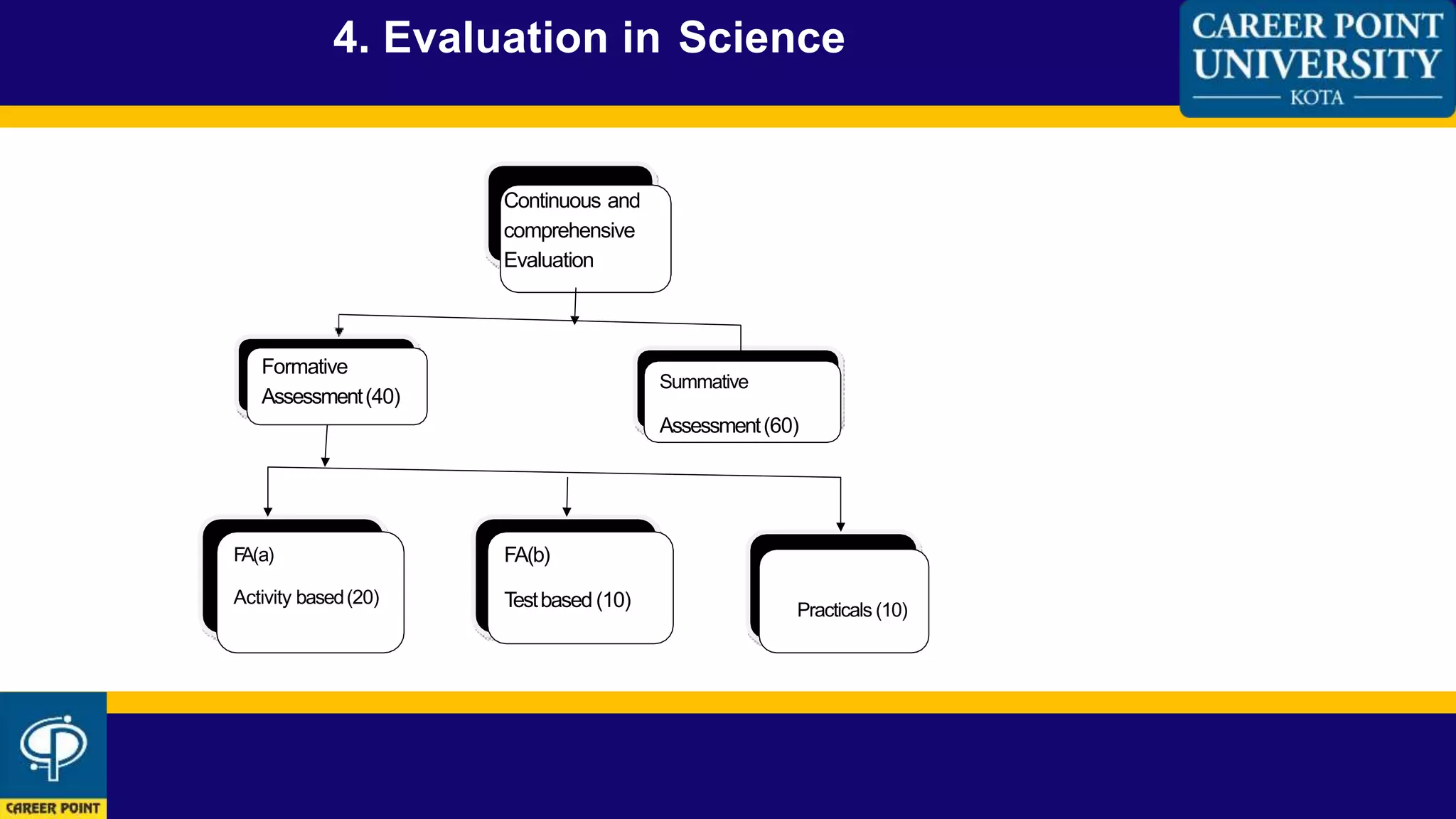 4. Evaluation in Science

CAREER POINT UNIVERSITY KOTA

Continuous and comprehensive Evaluation

Formative Assessment (40)

Summative Assessment (60)

FA(a)

Activity based (20)

FA(b)

Test based (10)

Practicals (10)

CAREER POINT